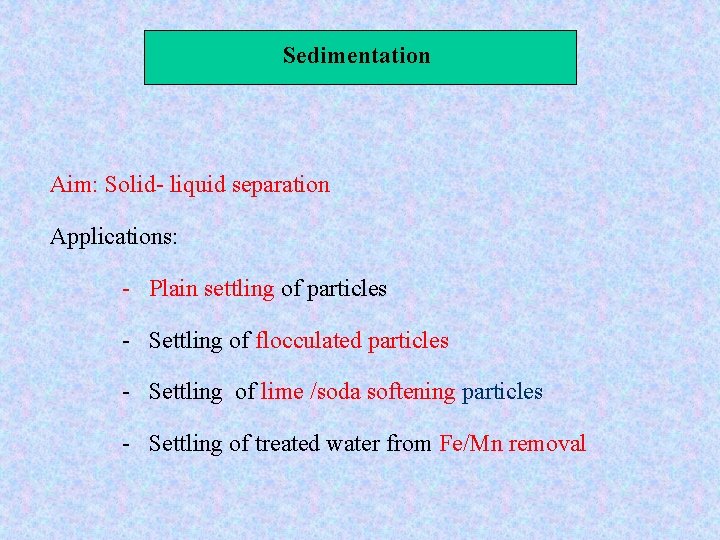 Sedimentation

Aim: Solid- liquid separation

Applications:

- Plain settling of particles

- Settling of flocculated particles

- Settling of lime /soda softening particles

- Settling of treated water from Fe/Mn removal